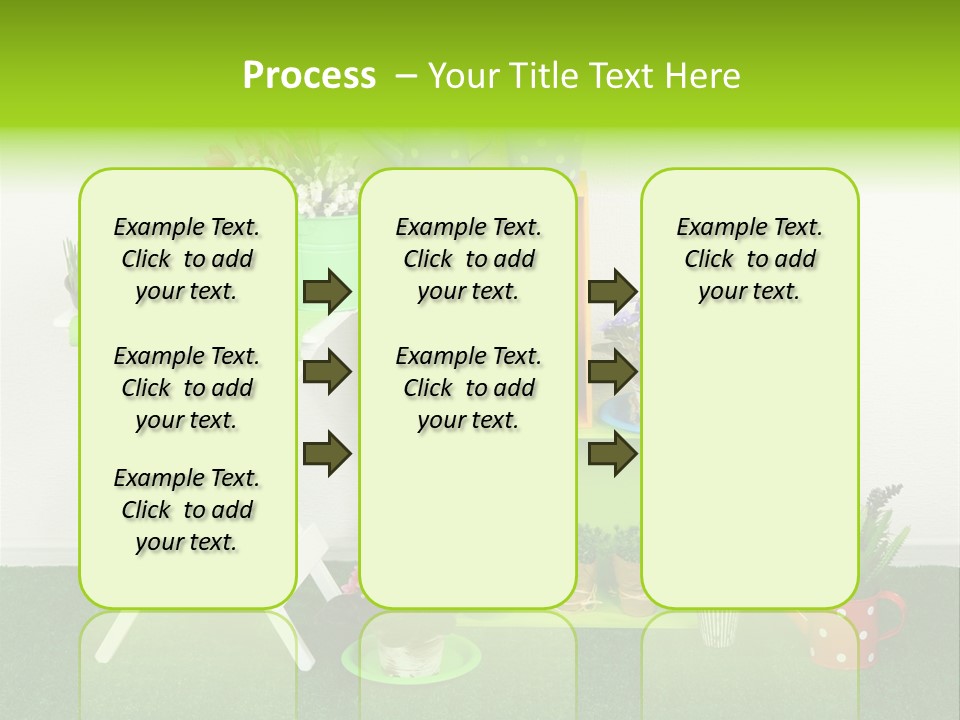 Process – Your Title Text Here

Example Text. Click to add your text.

Example Text. Click to add your text.

Example Text. Click to add your text.

Example Text. Click to add your text.

Example Text. Click to add your text.

Example Text. Click to add your text.